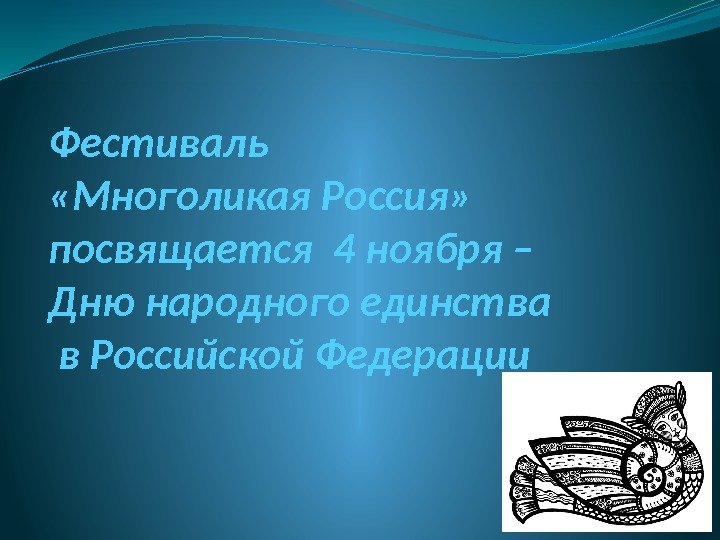 Фестиваль
«Многоликая Россия»
посвящается 4 ноября –
Дню народного единства
в Российской Федерации